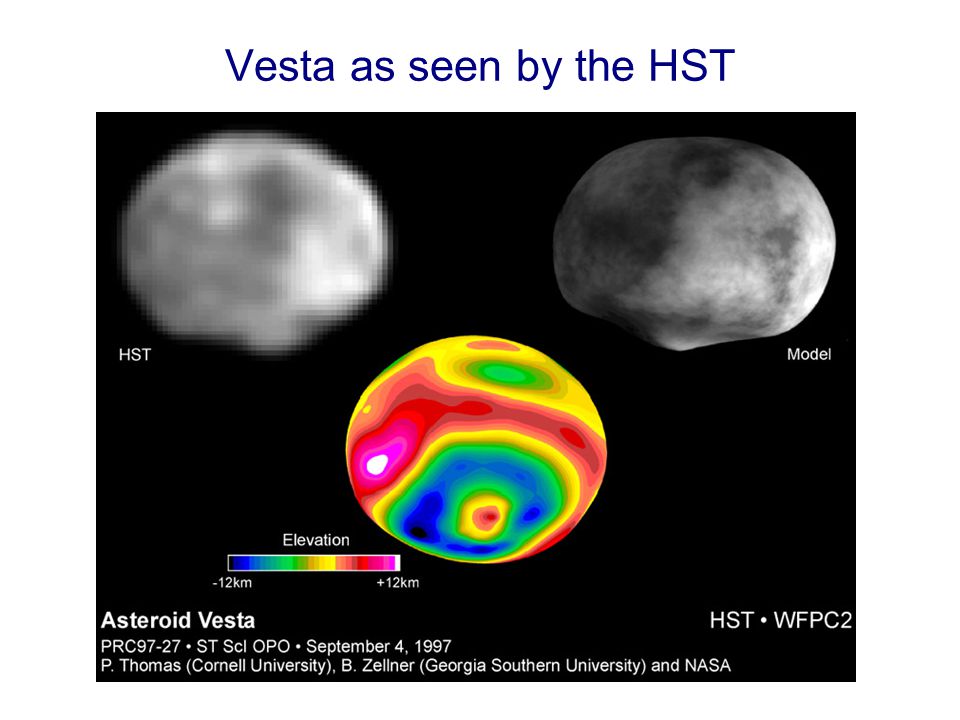 Vesta as seen by the HST

HST

Model

Elevation

-12km

+12km

Asteroid Vesta

HST • WFPC2

PRC97-27 • ST ScI OPO • September 4, 1997
P. Thomas (Cornell University), B. Zellner (Georgia Southern University) and NASA